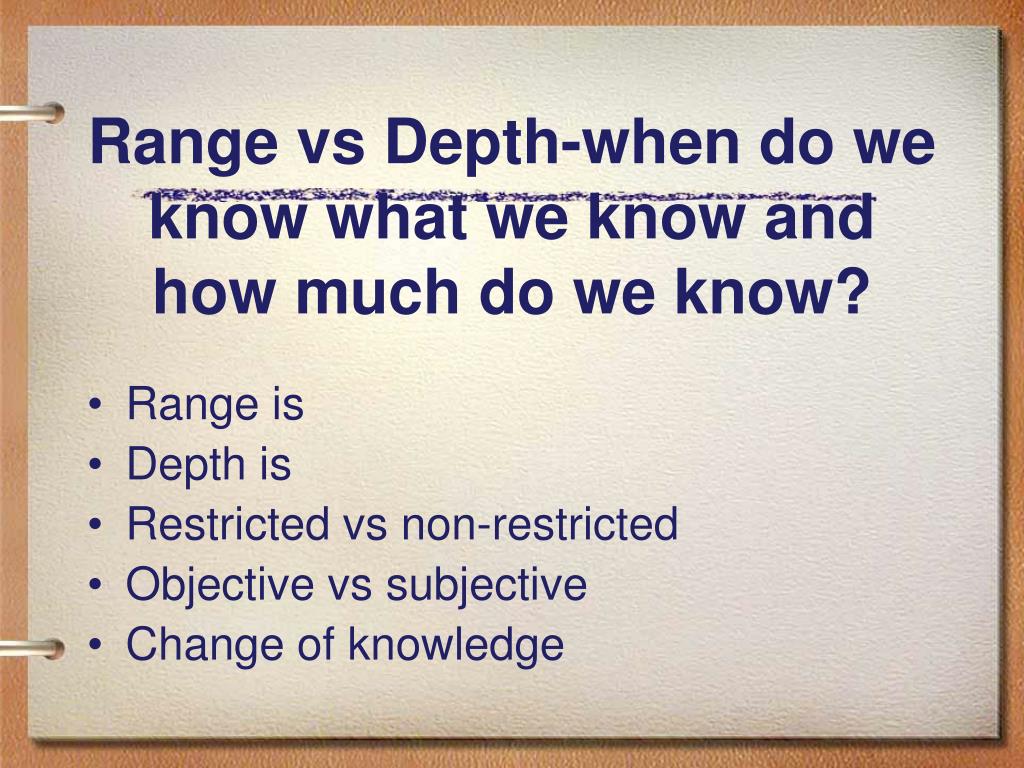 Range vs Depth-when do we know what we know and how much do we know?

• Range is
• Depth is
• Restricted vs non-restricted
• Objective vs subjective
• Change of knowledge